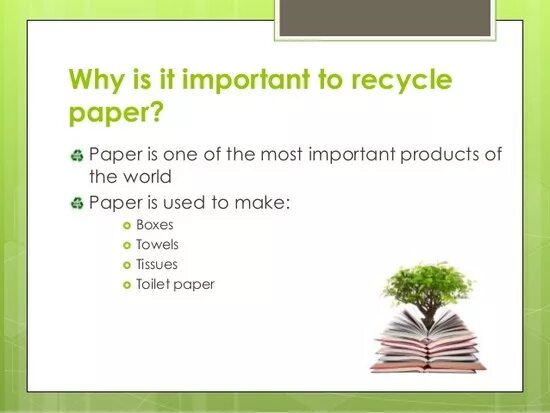 Why is it important to recycle paper?

Paper is one of the most important products of the world

Paper is used to make:

Boxes

Towels

Tissues

Toilet paper